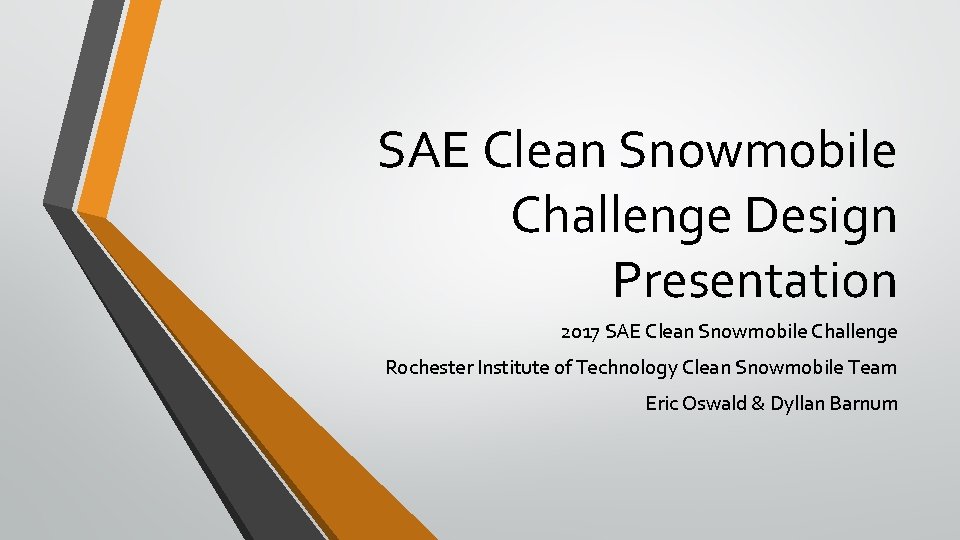 SAE Clean Snowmobile Challenge Design Presentation

2017 SAE Clean Snowmobile Challenge
Rochester Institute of Technology Clean Snowmobile Team
Eric Oswald & Dyllan Barnum